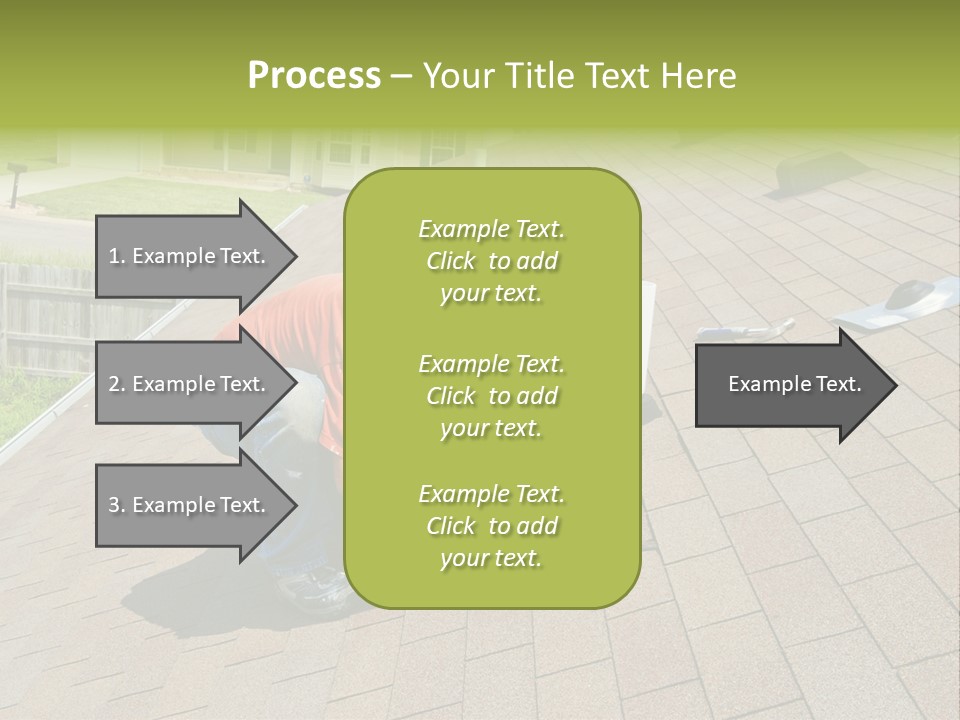 Process – Your Title Text Here

1. Example Text.

2. Example Text.

3. Example Text.

Example Text. Click to add your text.

Example Text. Click to add your text.

Example Text. Click to add your text.

Example Text.